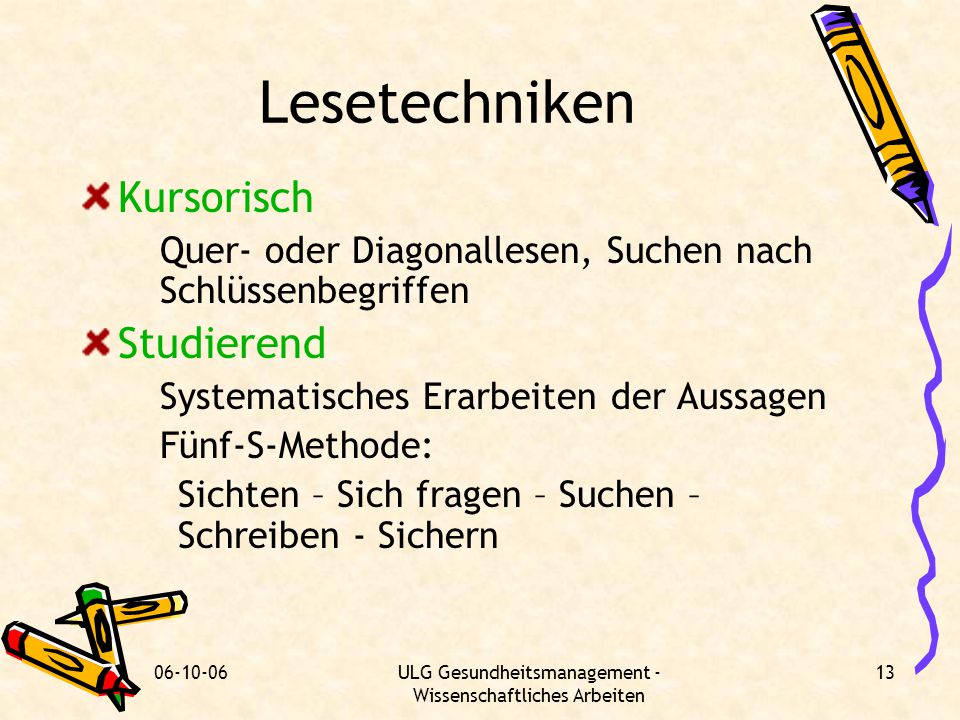 Lesetechniken

Kursorisch

Quer- oder Diagonallesen, Suchen nach Schlüssenbegriffen

Studierend

Systematisches Erarbeiten der Aussagen

Fünf-S-Methode:

Sichten – Sich fragen – Suchen – Schreiben - Sichern

06-10-06

ULG Gesundheitsmanagement - Wissenschaftliches Arbeiten

13